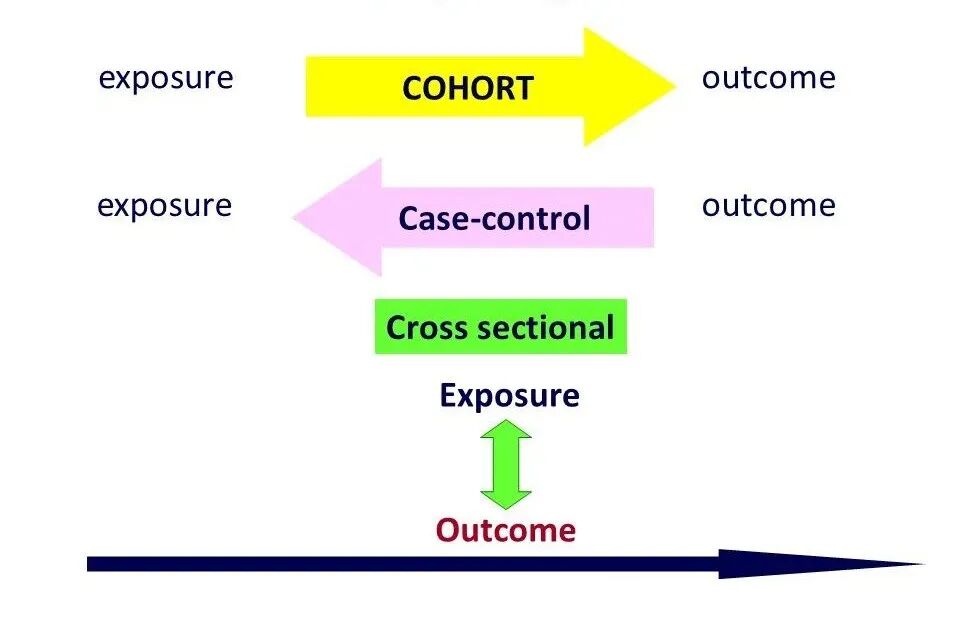 exposure COHORT outcome

exposure Case-control outcome

Cross sectional

Exposure

Outcome